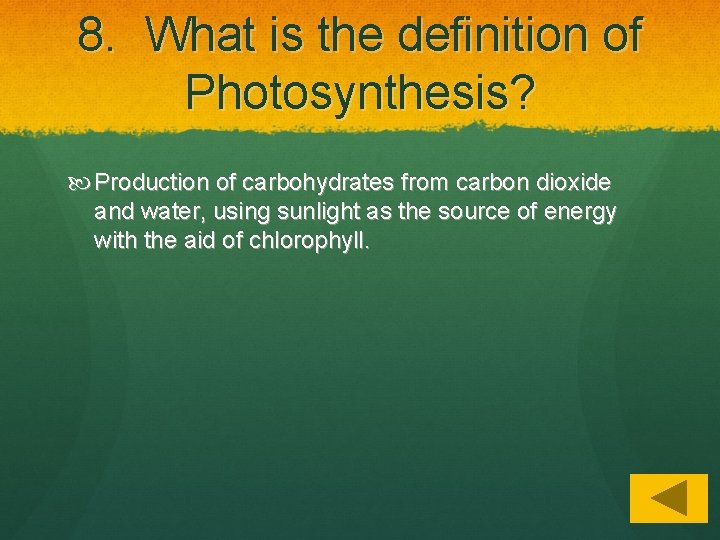 8. What is the definition of Photosynthesis?

Production of carbohydrates from carbon dioxide and water, using sunlight as the source of energy with the aid of chlorophyll.